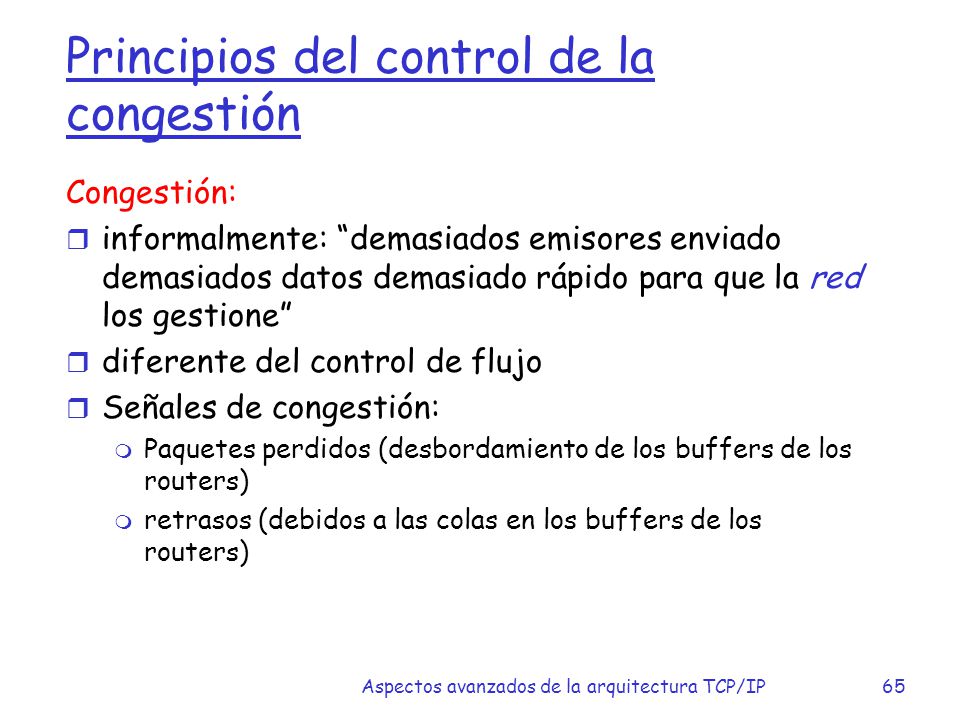 Principios del control de la congestión

Congestión:

- informalmente: “demasiados emisores enviado demasiados datos demasiado rápido para que la red los gestione”
- diferente del control de flujo
- Señales de congestión:
  - Paquetes perdidos (desbordamiento de los buffers de los routers)
  - retrasos (debidos a las colas en los buffers de los routers)

Aspectos avanzados de la arquitectura TCP/IP 65